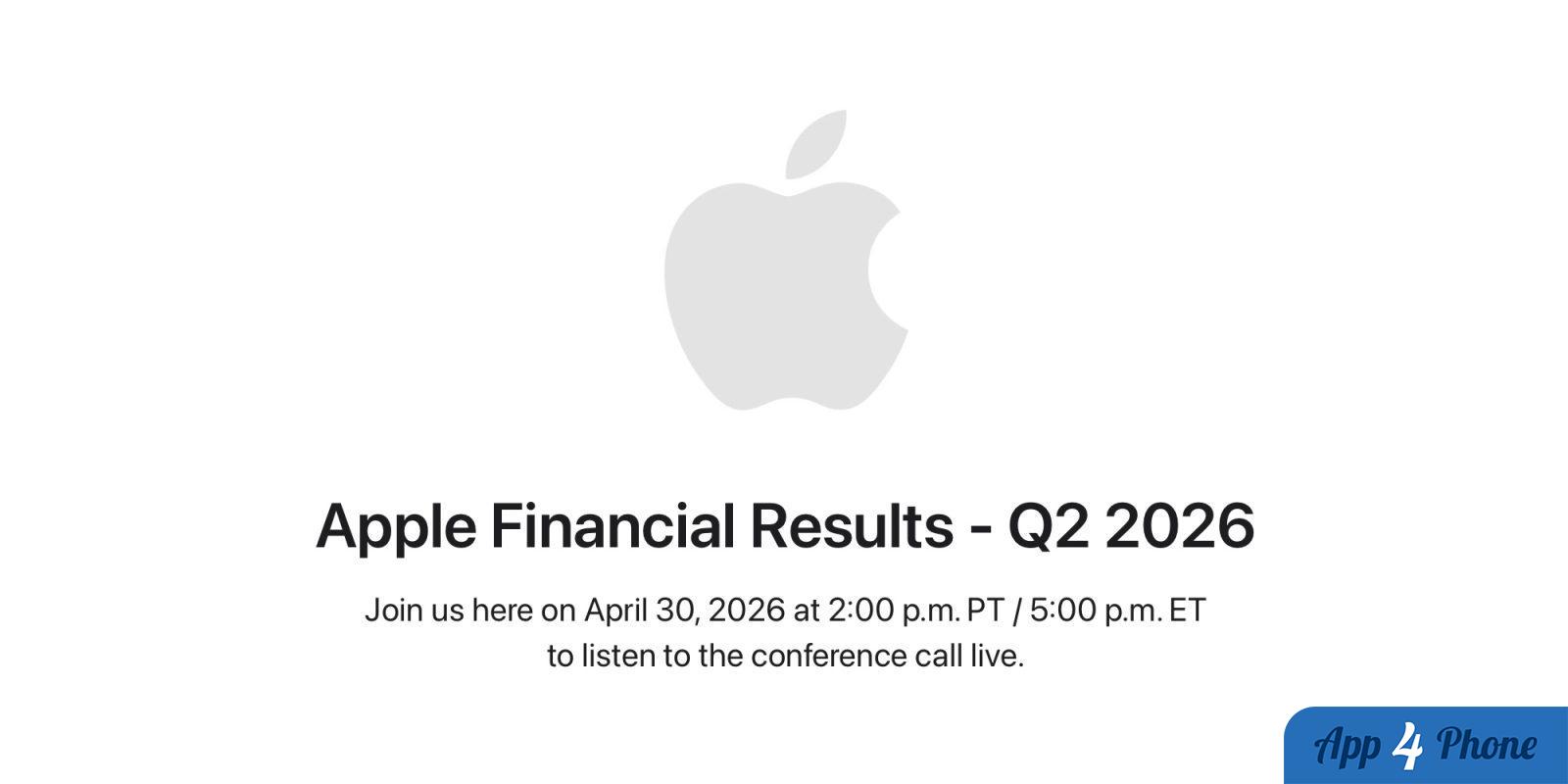 Apple Financial Results - Q2 2026

Join us here on April 30, 2026 at 2:00 p.m. PT / 5:00 p.m. ET to listen to the conference call live.

App 4 Phone